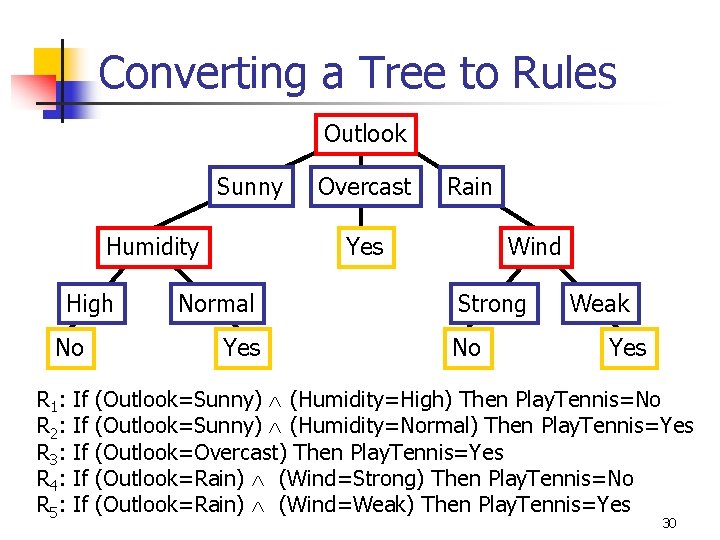 Converting a Tree to Rules

Outlook

Sunny Overcast Rain

Humidity Yes Wind

High Normal Strong Weak

No Yes No Yes

$R_1$: If (Outlook=Sunny) $\wedge$ (Humidity=High) Then PlayTennis=No
$R_2$: If (Outlook=Sunny) $\wedge$ (Humidity=Normal) Then PlayTennis=Yes
$R_3$: If (Outlook=Overcast) Then PlayTennis=Yes
$R_4$: If (Outlook=Rain) $\wedge$ (Wind=Strong) Then PlayTennis=No
$R_5$: If (Outlook=Rain) $\wedge$ (Wind=Weak) Then PlayTennis=Yes

30